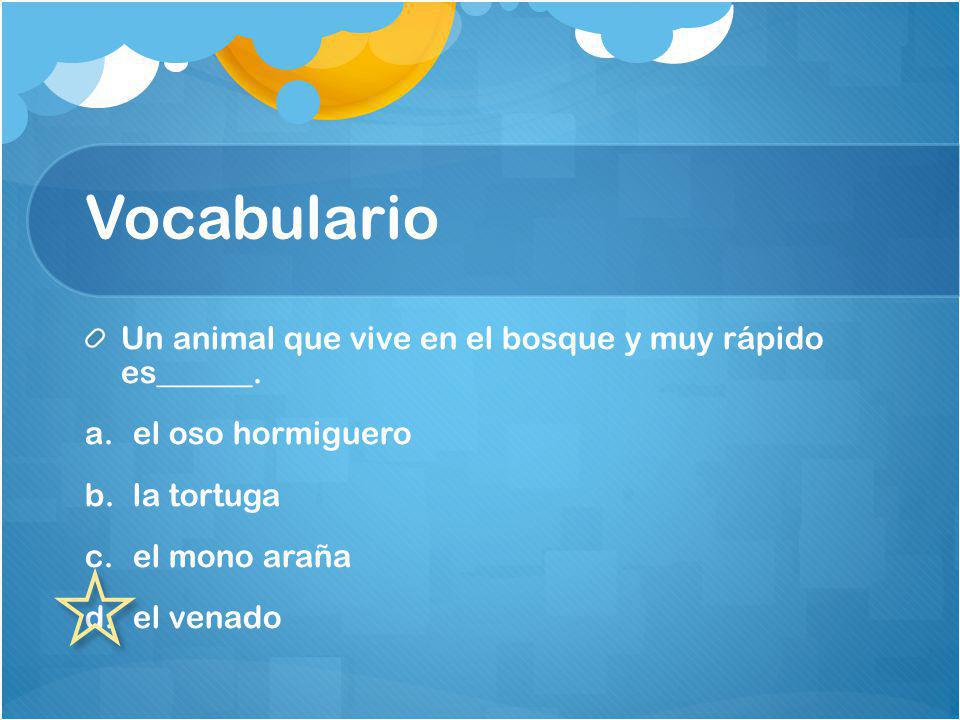 Vocabulario

Un animal que vive en el bosque y muy rápido es______.

a. el oso hormiguero

b. la tortuga

c. el mono araña

d. el venado